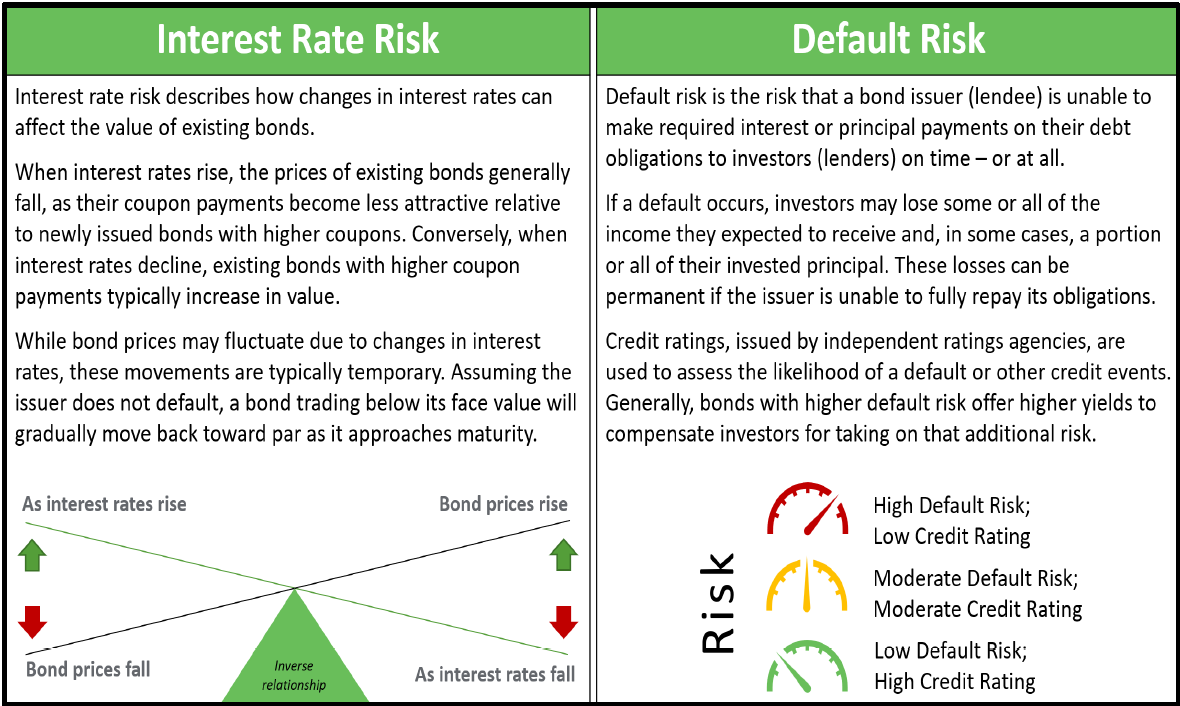 Interest Rate Risk

Interest rate risk describes how changes in interest rates can affect the value of existing bonds.

When interest rates rise, the prices of existing bonds generally fall, as their coupon payments become less attractive relative to newly issued bonds with higher coupons. Conversely, when interest rates decline, existing bonds with higher coupon payments typically increase in value.

While bond prices may fluctuate due to changes in interest rates, these movements are typically temporary. Assuming the issuer does not default, a bond trading below its face value will gradually move back toward par as it approaches maturity.

As interest rates rise

Bond prices rise

Bond prices fall

Inverse relationship

As interest rates fall

Default Risk

Default risk is the risk that a bond issuer (lendee) is unable to make required interest or principal payments on their debt obligations to investors (lenders) on time – or at all.

If a default occurs, investors may lose some or all of the income they expected to receive and, in some cases, a portion or all of their invested principal. These losses can be permanent if the issuer is unable to fully repay its obligations.

Credit ratings, issued by independent ratings agencies, are used to assess the likelihood of a default or other credit events. Generally, bonds with higher default risk offer higher yields to compensate investors for taking on that additional risk.

Risk

High Default Risk; Low Credit Rating

Moderate Default Risk; Moderate Credit Rating

Low Default Risk; High Credit Rating